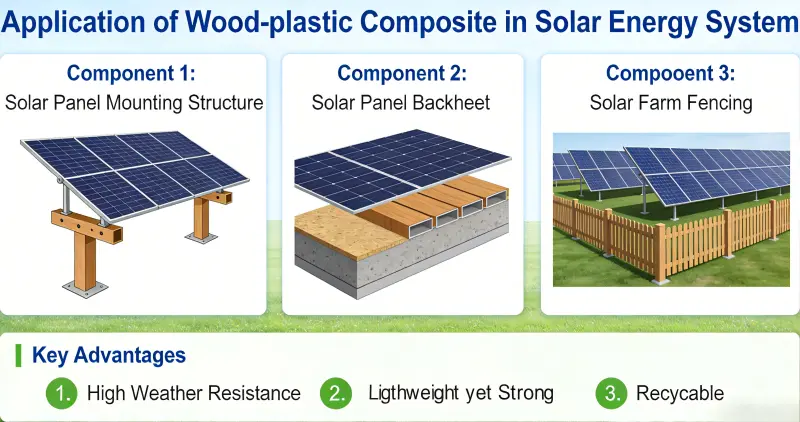 Application of Wood-plastic Composite in Solar Energy System

Component 1:
Solar Panel Mounting Structure

Component 2:
Solar Panel Backheet

Compooent 3:
Solar Farm Fencing

Key Advantages

1. High Weather Resistance

2. Ligthweight yet Strong

3. Recycable